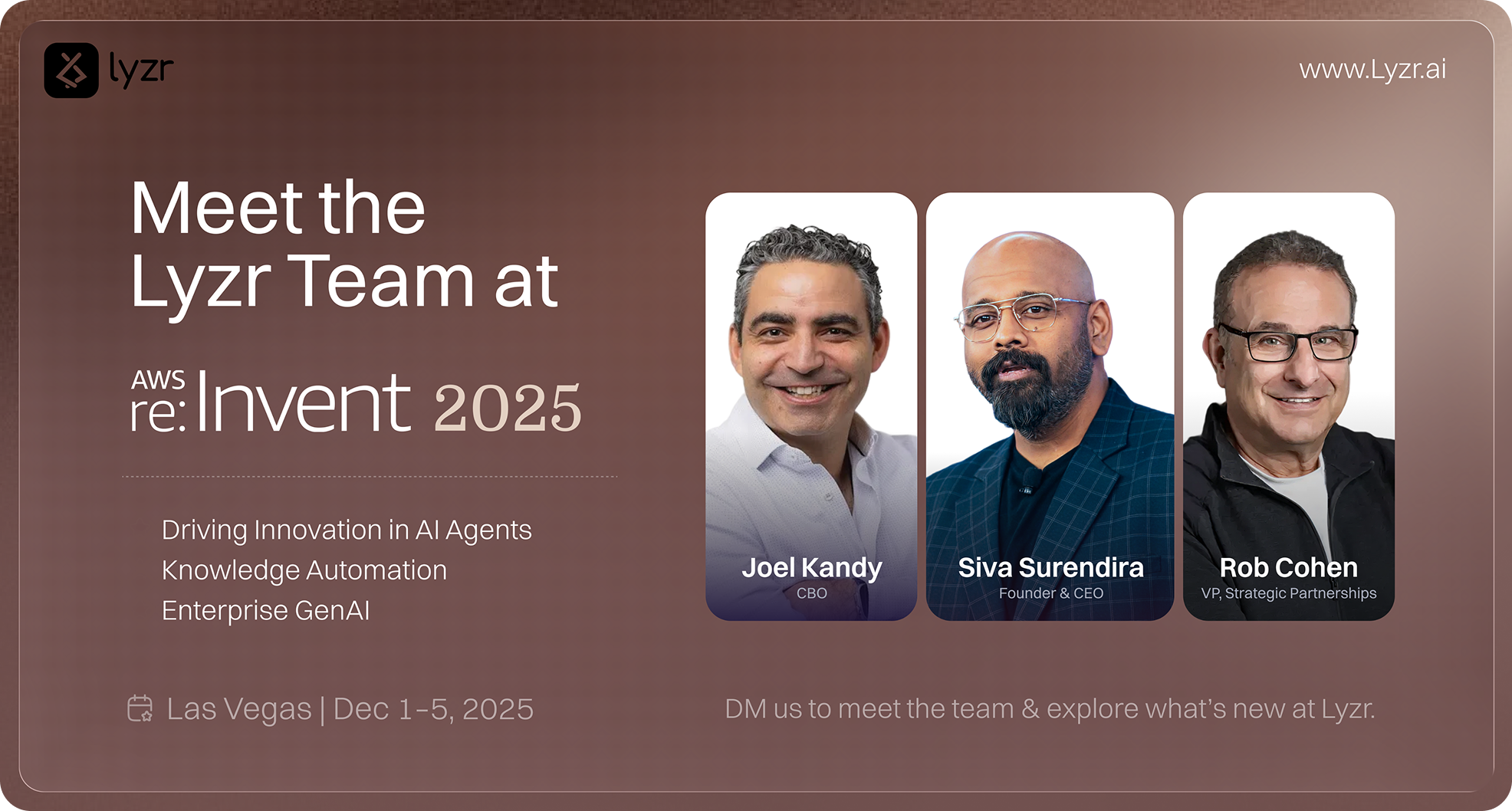 lyzr

www.Lyzr.ai

Meet the Lyzr Team at

AWS re:Invent 2025

Driving Innovation in AI Agents
Knowledge Automation
Enterprise GenAI

Joel Kandy
CBO

Siva Surendira
Founder & CEO

Rob Cohen
VP, Strategic Partnerships

Las Vegas | Dec 1-5, 2025

DM us to meet the team & explore what's new at Lyzr.